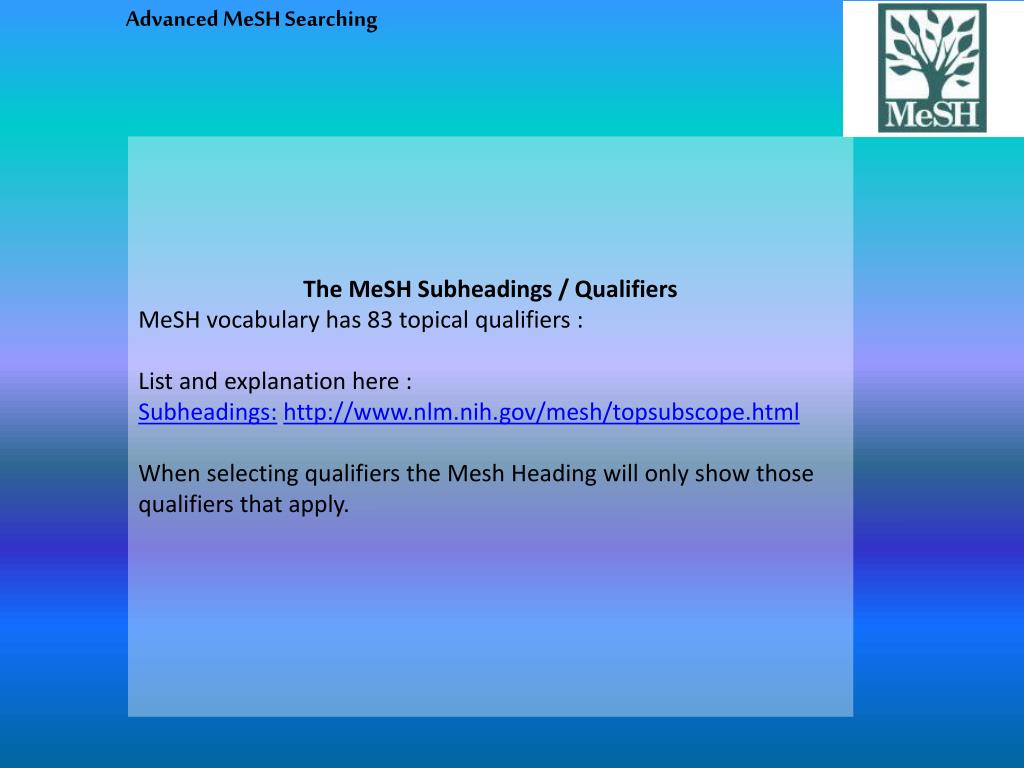 Advanced MeSH Searching

MeSH

The MeSH Subheadings / Qualifiers
MeSH vocabulary has 83 topical qualifiers :

List and explanation here :
Subheadings: http://www.nlm.nih.gov/mesh/topsubscope.html

When selecting qualifiers the Mesh Heading will only show those qualifiers that apply.